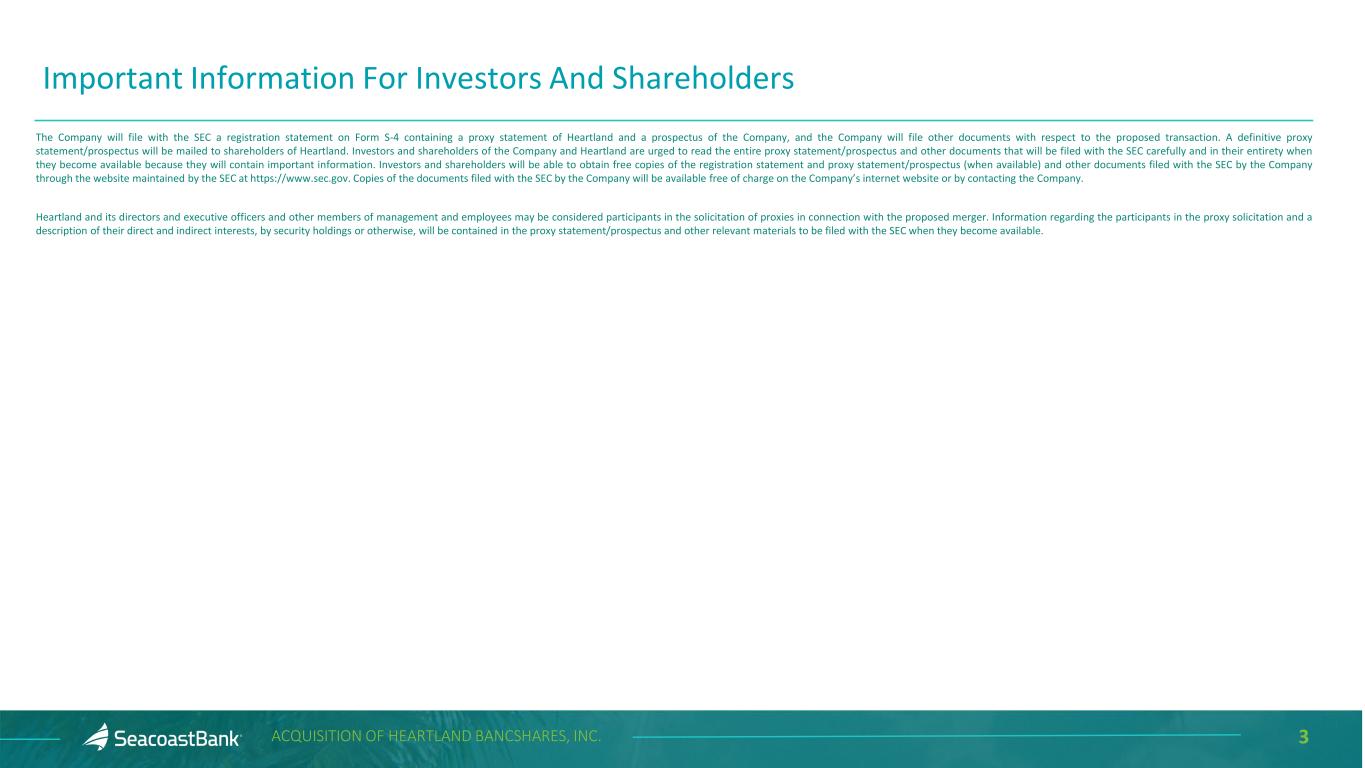 Important Information For Investors And Shareholders

The Company will file with the SEC a registration statement on Form S-4 containing a proxy statement of Heartland and a prospectus of the Company, and the Company will file other documents with respect to the proposed transaction. A definitive proxy statement/prospectus will be mailed to shareholders of Heartland. Investors and shareholders of the Company and Heartland are urged to read the entire proxy statement/prospectus and other documents that will be filed with the SEC carefully and in their entirety when they become available because they will contain important information. Investors and shareholders will be able to obtain free copies of the registration statement and proxy statement/prospectus (when available) and other documents filed with the SEC by the Company through the website maintained by the SEC at https://www.sec.gov. Copies of the documents filed with the SEC by the Company will be available free of charge on the Company's internet website or by contacting the Company.

Heartland and its directors and executive officers and other members of management and employees may be considered participants in the solicitation of proxies in connection with the proposed merger. Information regarding the participants in the proxy solicitation and a description of their direct and indirect interests, by security holdings or otherwise, will be contained in the proxy statement/prospectus and other relevant materials to be filed with the SEC when they become available.

SeacoastBank

ACQUISITION OF HEARTLAND BANCSHARES, INC.

3